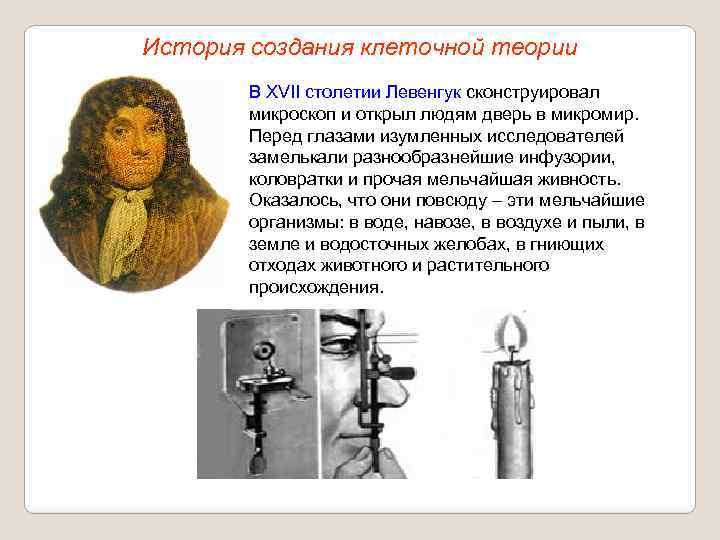 История создания клеточной теории

В XVII столетии Левенгук сконструировал микроскоп и открыл людям дверь в микромир. Перед глазами изумленных исследователей замелькали разнообразнейшие инфузории, коловратки и прочая мельчайшая живность. Оказалось, что они повсюду – эти мельчайшие организмы: в воде, навозе, в воздухе и пыли, в земле и водосточных желобах, в гниющих отходах животного и растительного происхождения.